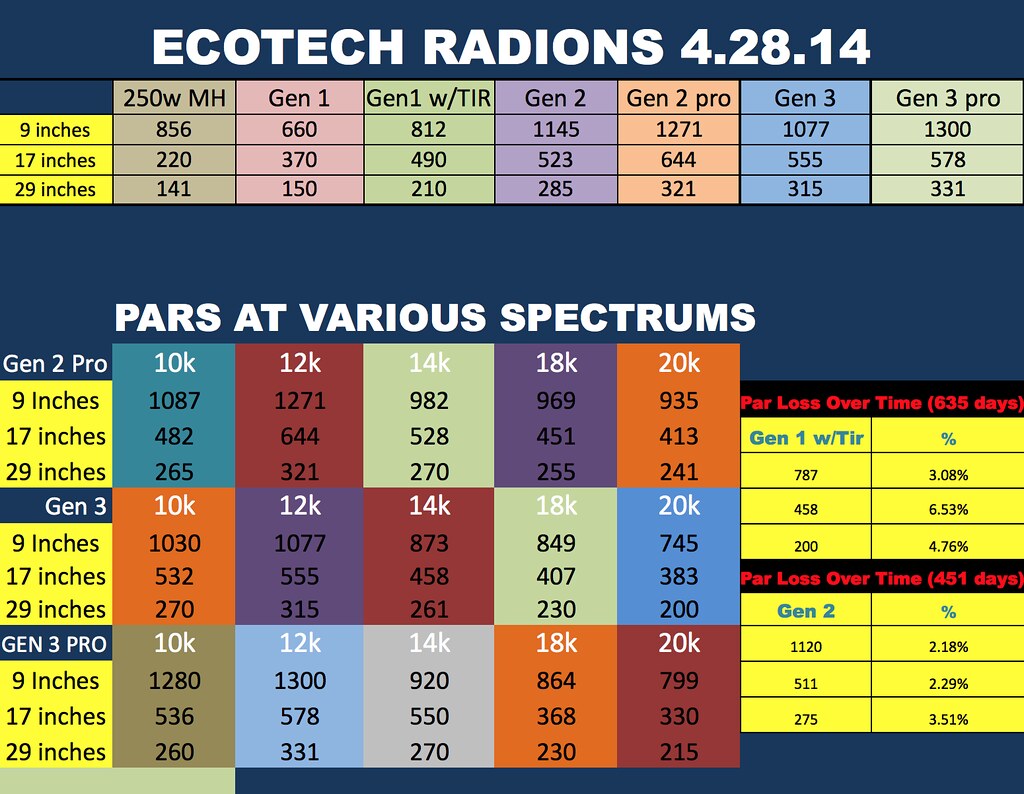 ECOTECH RADIONS 4.28.14

| | 250w MH | Gen 1 | Gen1 w/TIR | Gen 2 | Gen 2 pro | Gen 3 | Gen 3 pro |
|---|---|---|---|---|---|---|---|
| 9 inches | 856 | 660 | 812 | 1145 | 1271 | 1077 | 1300 |
| 17 inches | 220 | 370 | 490 | 523 | 644 | 555 | 578 |
| 29 inches | 141 | 150 | 210 | 285 | 321 | 315 | 331 |

PARS AT VARIOUS SPECTRUMS

| Gen 2 Pro | 10k | 12k | 14k | 18k | 20k |
|---|---|---|---|---|---|
| 9 Inches | 1087 | 1271 | 982 | 969 | 935 |
| 17 inches | 482 | 644 | 528 | 451 | 413 |
| 29 inches | 265 | 321 | 270 | 255 | 241 |
| Gen 3 | 10k | 12k | 14k | 18k | 20k |
| 9 Inches | 1030 | 1077 | 873 | 849 | 745 |
| 17 inches | 532 | 555 | 458 | 407 | 383 |
| 29 inches | 270 | 315 | 261 | 230 | 200 |
| GEN 3 PRO | 10k | 12k | 14k | 18k | 20k |
| 9 Inches | 1280 | 1300 | 920 | 864 | 799 |
| 17 inches | 536 | 578 | 550 | 368 | 330 |
| 29 inches | 260 | 331 | 270 | 230 | 215 |

Par Loss Over Time (635 days)

| Gen 1 w/Tir | % |
|---|---|
| 787 | 3.08% |
| 458 | 6.53% |
| 200 | 4.76% |

Par Loss Over Time (451 days)

| Gen 2 | % |
|---|---|
| 1120 | 2.18% |
| 511 | 2.29% |
| 275 | 3.51% |